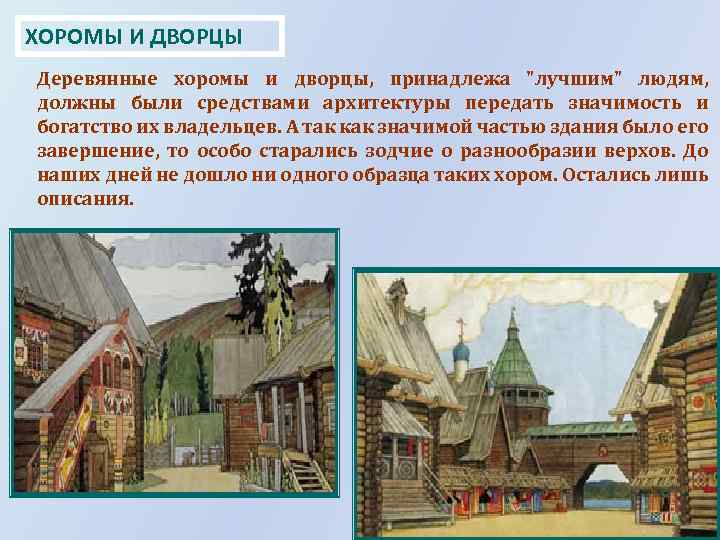 ХОРОМЫ И ДВОРЦЫ

Деревянные хоромы и дворцы, принадлежа "лучшим" людям, должны были средствами архитектуры передать значимость и богатство их владельцев. А так как значимой частью здания было его завершение, то особо старались зодчие о разнообразии верхов. До наших дней не дошло ни одного образца таких хором. Остались лишь описания.